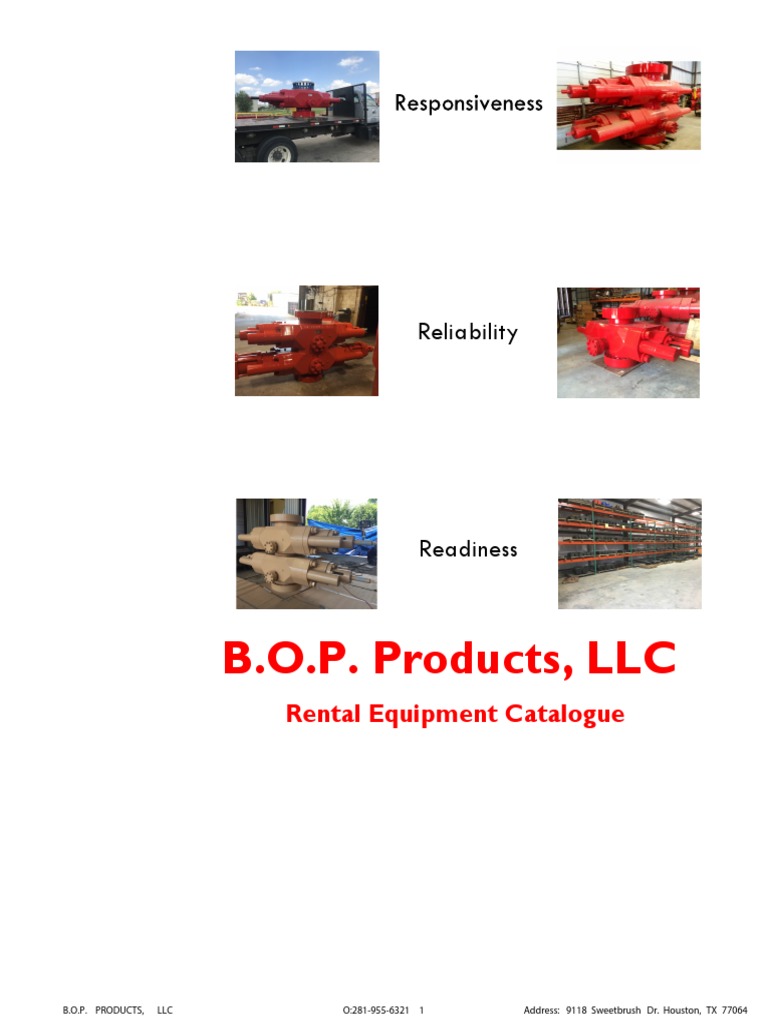 Responsiveness

Reliability

Readiness

B.O.P. Products, LLC

Rental Equipment Catalogue

B.O.P. PRODUCTS, LLC O:281-955-6321 1 Address: 9118 Sweetbrush Dr. Houston, TX 77064